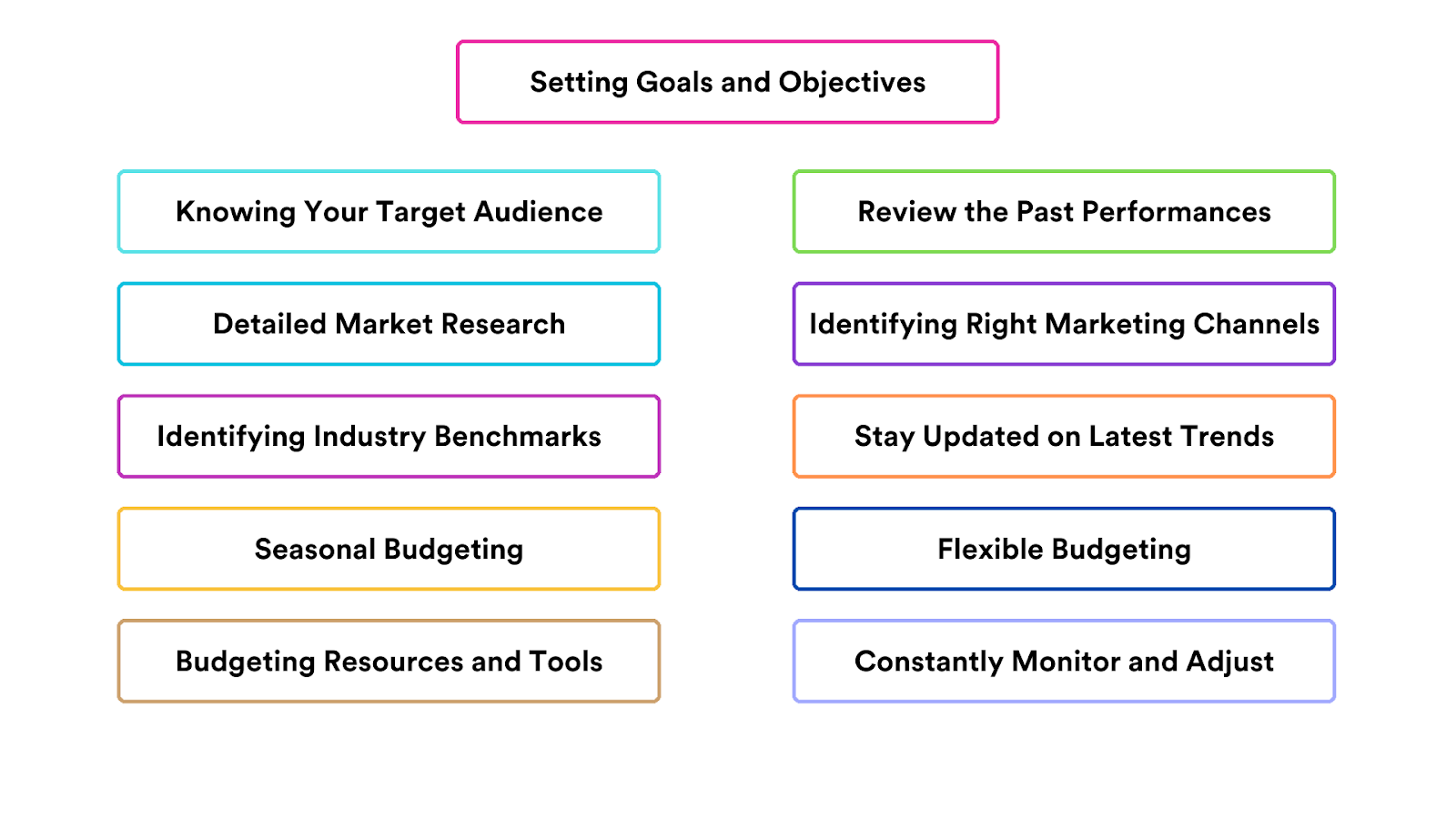 Setting Goals and Objectives

Knowing Your Target Audience

Detailed Market Research

Identifying Industry Benchmarks

Seasonal Budgeting

Budgeting Resources and Tools

Review the Past Performances

Identifying Right Marketing Channels

Stay Updated on Latest Trends

Flexible Budgeting

Constantly Monitor and Adjust